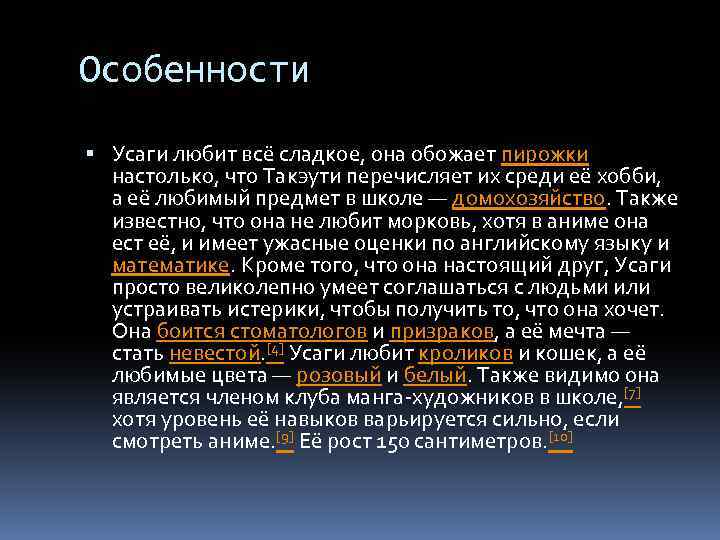 Особенности

▪ Усаги любит всё сладкое, она обожает пирожки настолько, что Такэути перечисляет их среди её хобби, а её любимый предмет в школе — домохозяйство. Также известно, что она не любит морковь, хотя в аниме она ест её, и имеет ужасные оценки по английскому языку и математике. Кроме того, что она настоящий друг, Усаги просто великолепно умеет соглашаться с людьми или устраивать истерики, чтобы получить то, что она хочет. Она боится стоматологов и призраков, а её мечта — стать невестой.[4] Усаги любит кроликов и кошек, а её любимые цвета — розовый и белый. Также видимо она является членом клуба манга-художников в школе,[7] хотя уровень её навыков варьируется сильно, если смотреть аниме.[9] Её рост 150 сантиметров.[10]